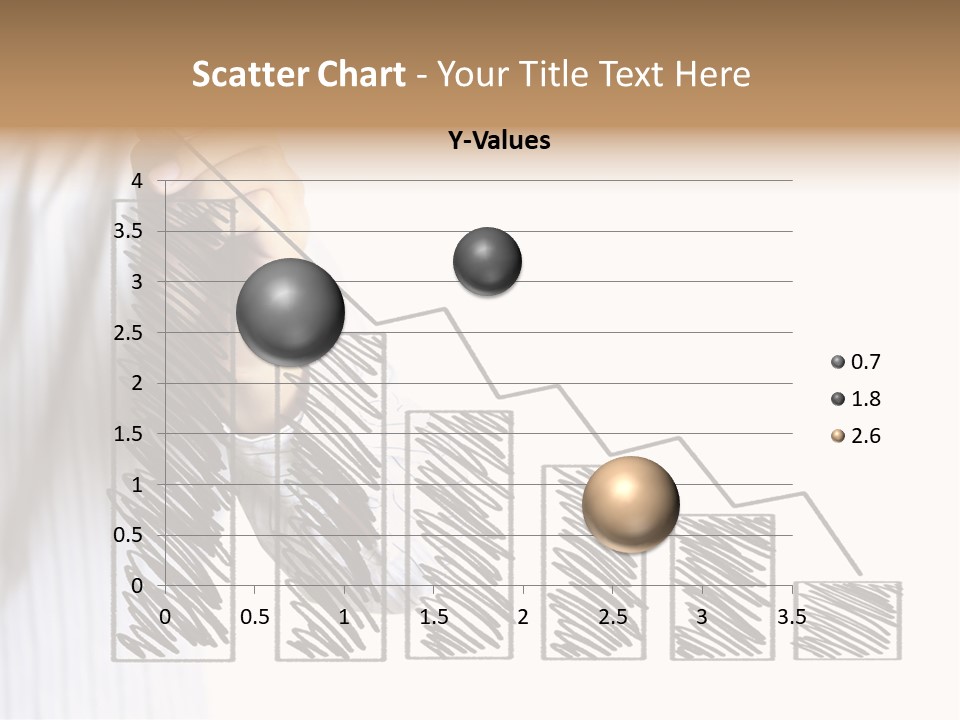 Scatter Chart - Your Title Text Here

Y-Values

4
3.5
3
2.5
2
1.5
1
0.5
0

0 0.5 1 1.5 2 2.5 3 3.5

0.7
1.8
2.6